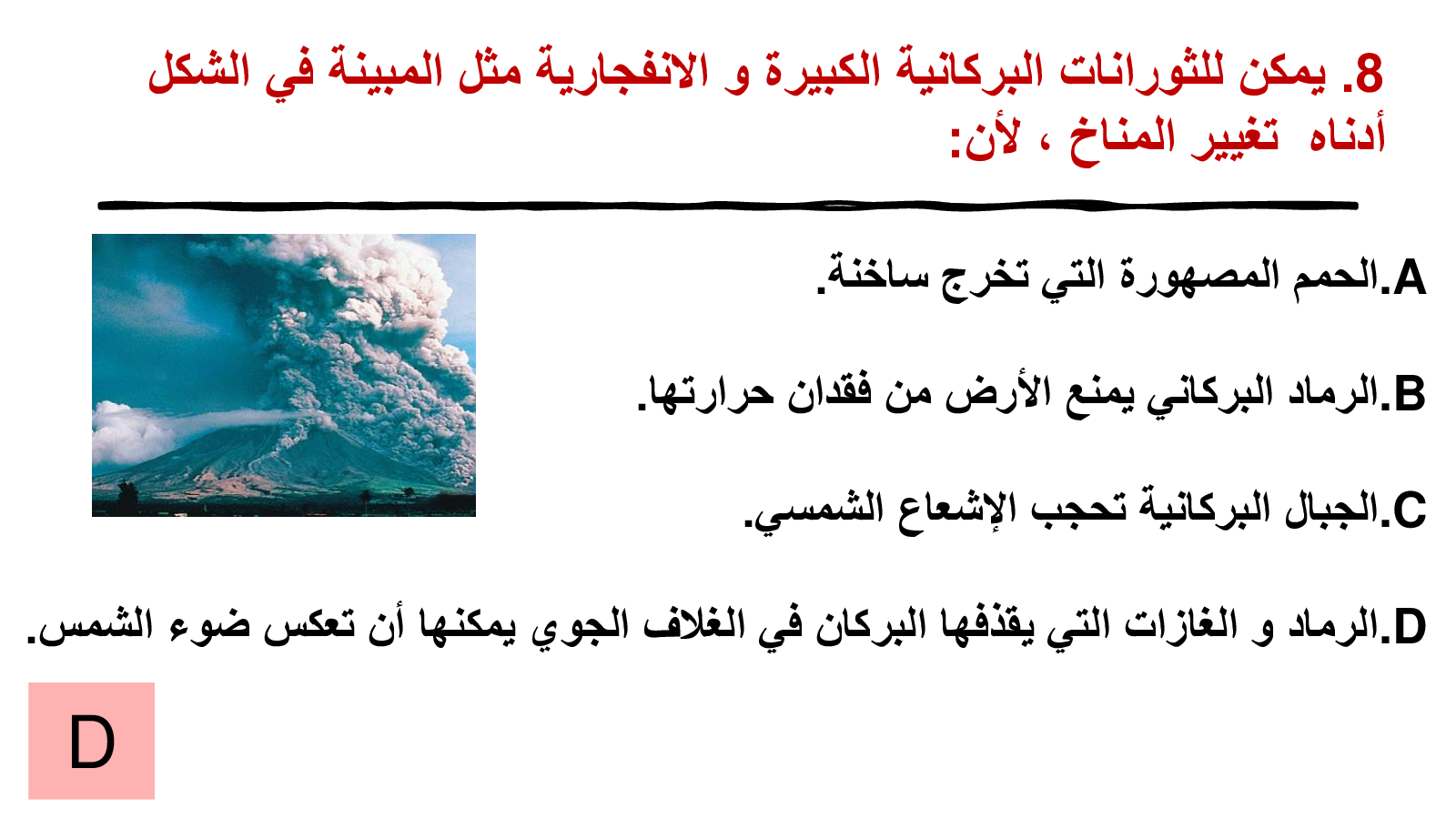 8. يمكن للثورانات البركانية الكبيرة و الانفجارية مثل المبينة في الشكل أدناه تغيير المناخ ، لأن:

A.الحمم المصهورة التي تخرج ساخنة.

B.الرماد البركاني يمنع الأرض من فقدان حرارتها.

C.الجبال البركانية تحجب الإشعاع الشمسي.

D.الرماد و الغازات التي يقذفها البركان في الغلاف الجوي يمكنها أن تعكس ضوء الشمس.

D